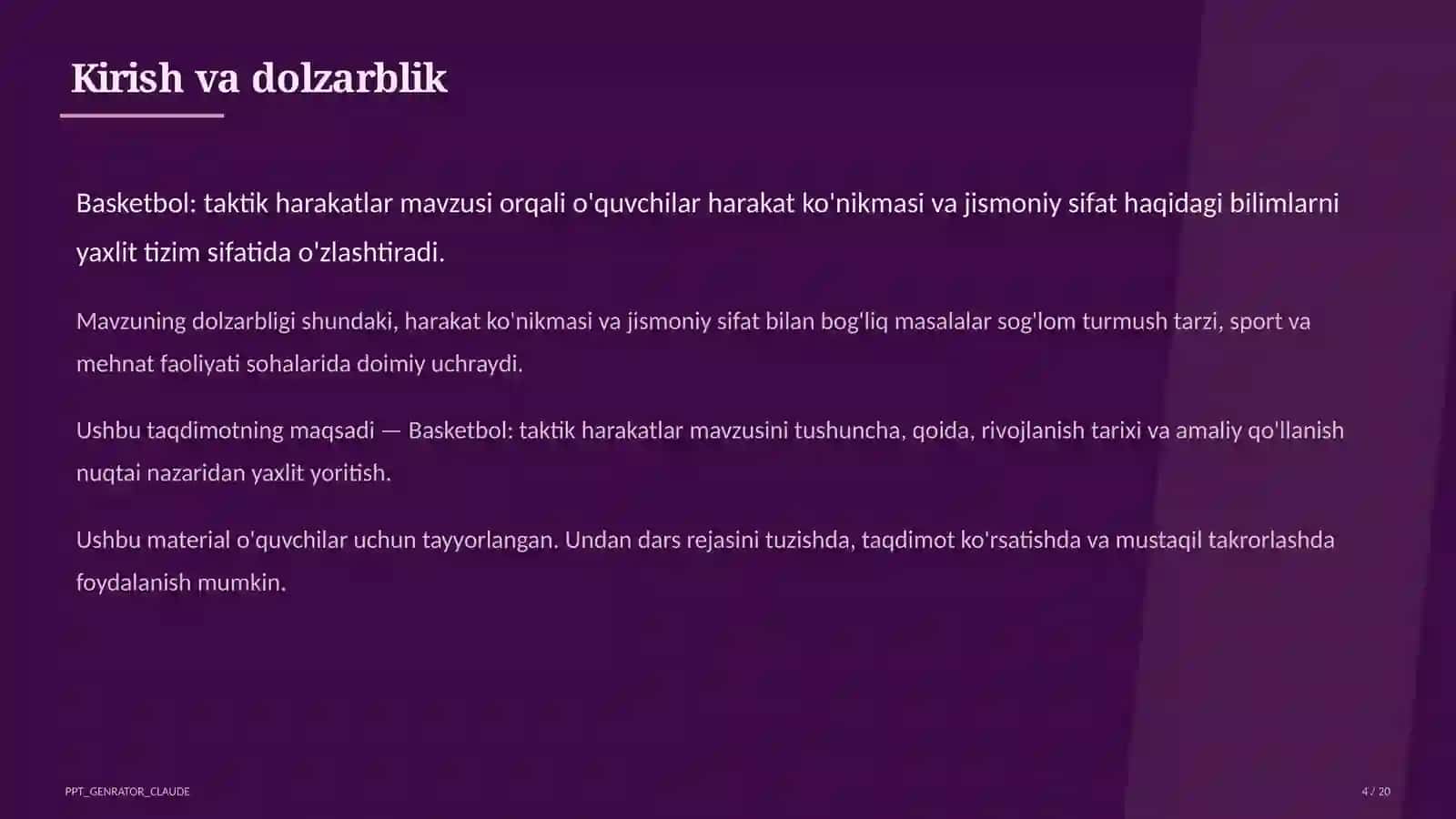 Kirish va dolzarblik

Basketbol: taktik harakatlar mavzusi orqali o'quvchilar harakat ko'nikmasi va jismoniy sifat haqidagi bilimlarni yaxlit tizim sifatida o'zlashtiradi.

Mavzuning dolzarbligi shundaki, harakat ko'nikmasi va jismoniy sifat bilan bog'liq masalalar sog'lom turmush tarzi, sport va mehnat faoliyati sohalarida doimiy uchraydi.

Ushbu taqdimotning maqsadi — Basketbol: taktik harakatlar mavzusini tushuncha, qoida, rivojlanish tarixi va amaliy qo'llanish nuqtai nazaridan yaxlit yoritish.

Ushbu material o'quvchilar uchun tayyorlangan. Undan dars rejasini tuzishda, taqdimot ko'rsatishda va mustaqil takrorlashda foydalanish mumkin.

PPT_GENRATOR_CLAUDE

4 / 20